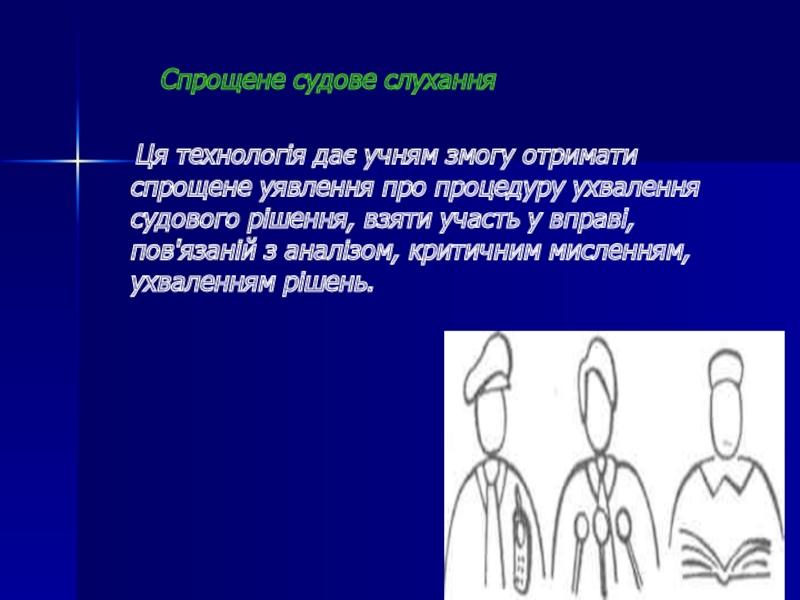 Спрощене судове слухання

Ця технологія дає учням змогу отримати спрощене уявлення про процедуру ухвалення судового рішення, взяти участь у вправі, пов'язаній з аналізом, критичним мисленням, ухваленням рішень.